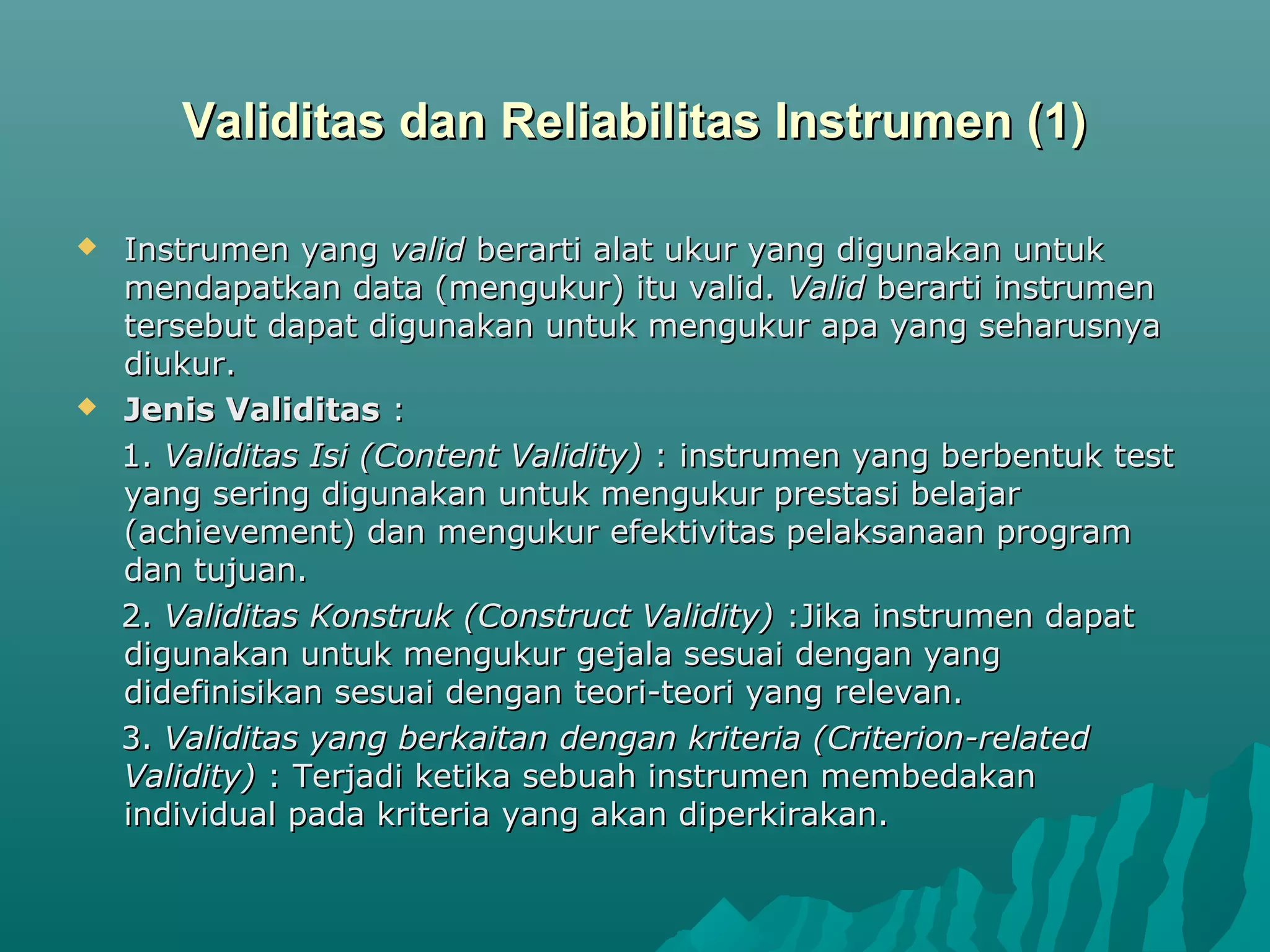 Validitas dan Reliabilitas Instrumen (1)

Instrumen yang valid berarti alat ukur yang digunakan untuk mendapatkan data (mengukur) itu valid. Valid berarti instrumen tersebut dapat digunakan untuk mengukur apa yang seharusnya diukur.

Jenis Validitas :

1. Validitas Isi (Content Validity) : instrumen yang berbentuk test yang sering digunakan untuk mengukur prestasi belajar (achievement) dan mengukur efektivitas pelaksanaan program dan tujuan.

2. Validitas Konstruk (Construct Validity) :Jika instrumen dapat digunakan untuk mengukur gejala sesuai dengan yang didefinisikan sesuai dengan teori-teori yang relevan.

3. Validitas yang berkaitan dengan kriteria (Criterion-related Validity) : Terjadi ketika sebuah instrumen membedakan individual pada kriteria yang akan diperkirakan.